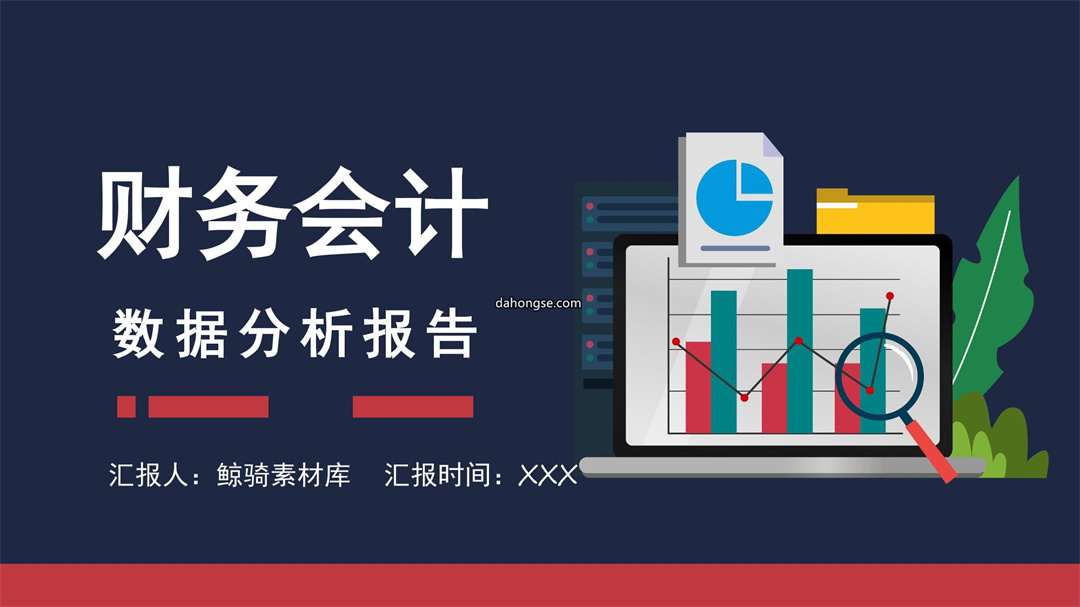 财务会计

数据分析报告

dahongse.com

汇报人：鲸骑素材库　汇报时间：XXX